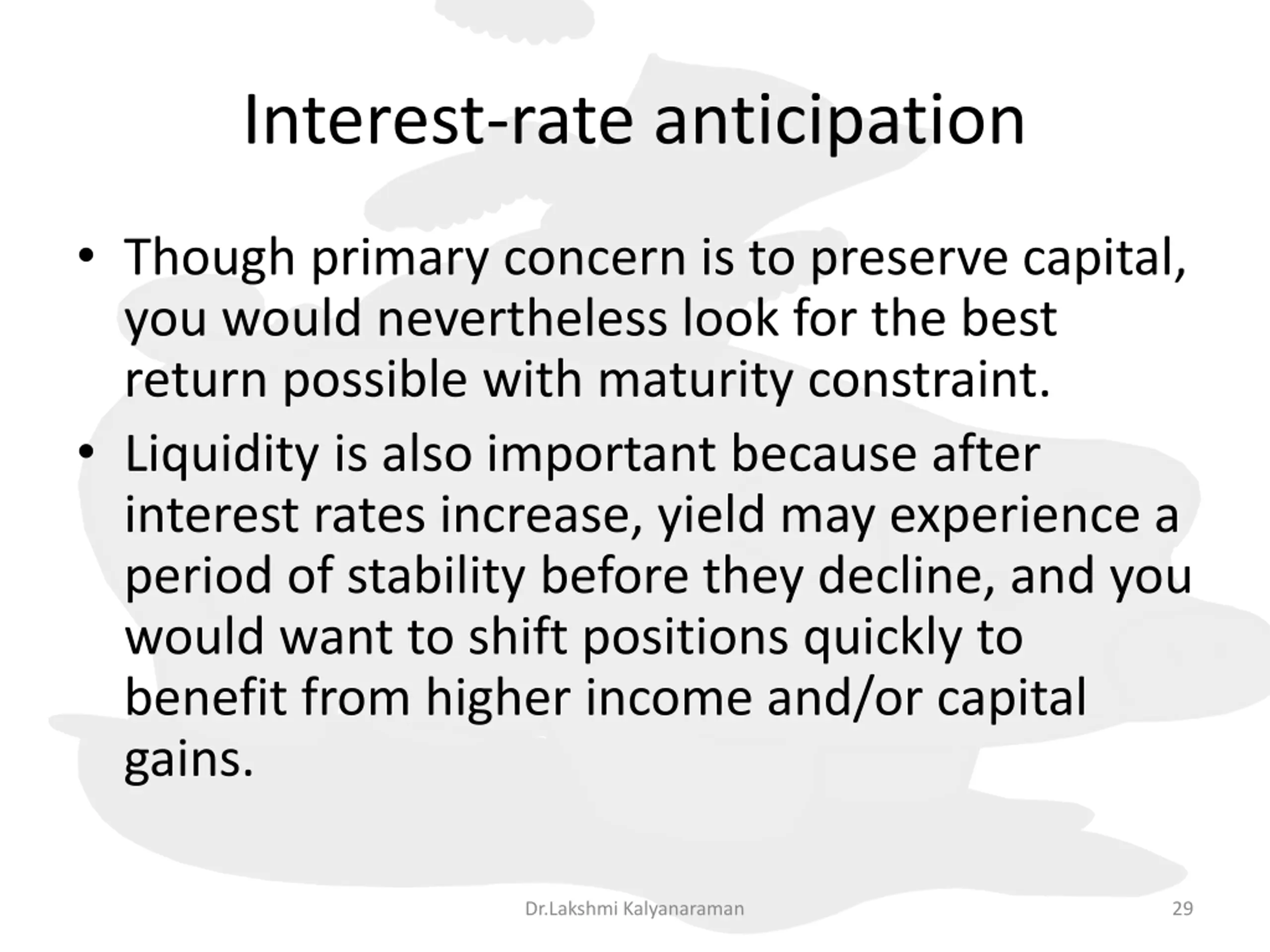 Interest-rate anticipation

• Though primary concern is to preserve capital, you would nevertheless look for the best return possible with maturity constraint.

• Liquidity is also important because after interest rates increase, yield may experience a period of stability before they decline, and you would want to shift positions quickly to benefit from higher income and/or capital gains.

Dr.Lakshmi Kalyanaraman

29